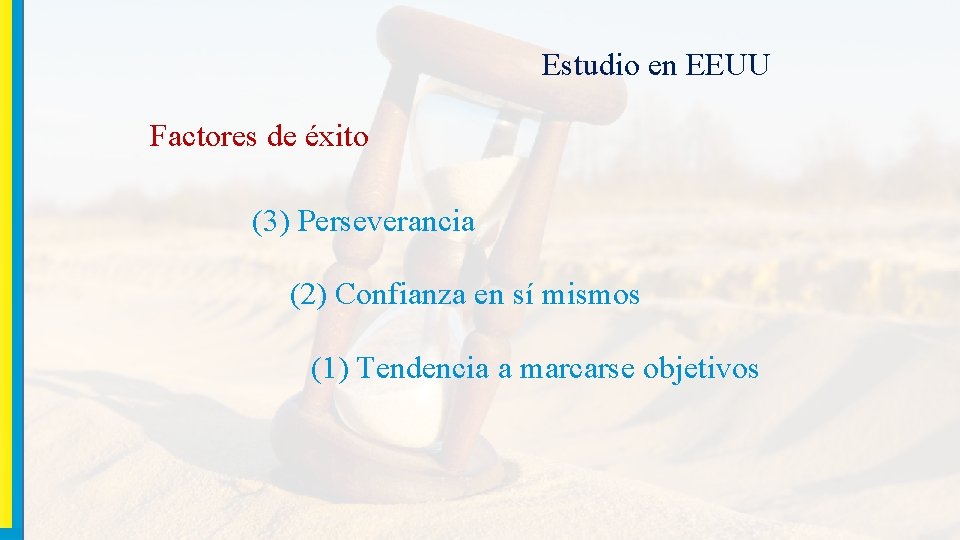 Estudio en EEUU

Factores de éxito

(3) Perseverancia

(2) Confianza en sí mismos

(1) Tendencia a marcarse objetivos